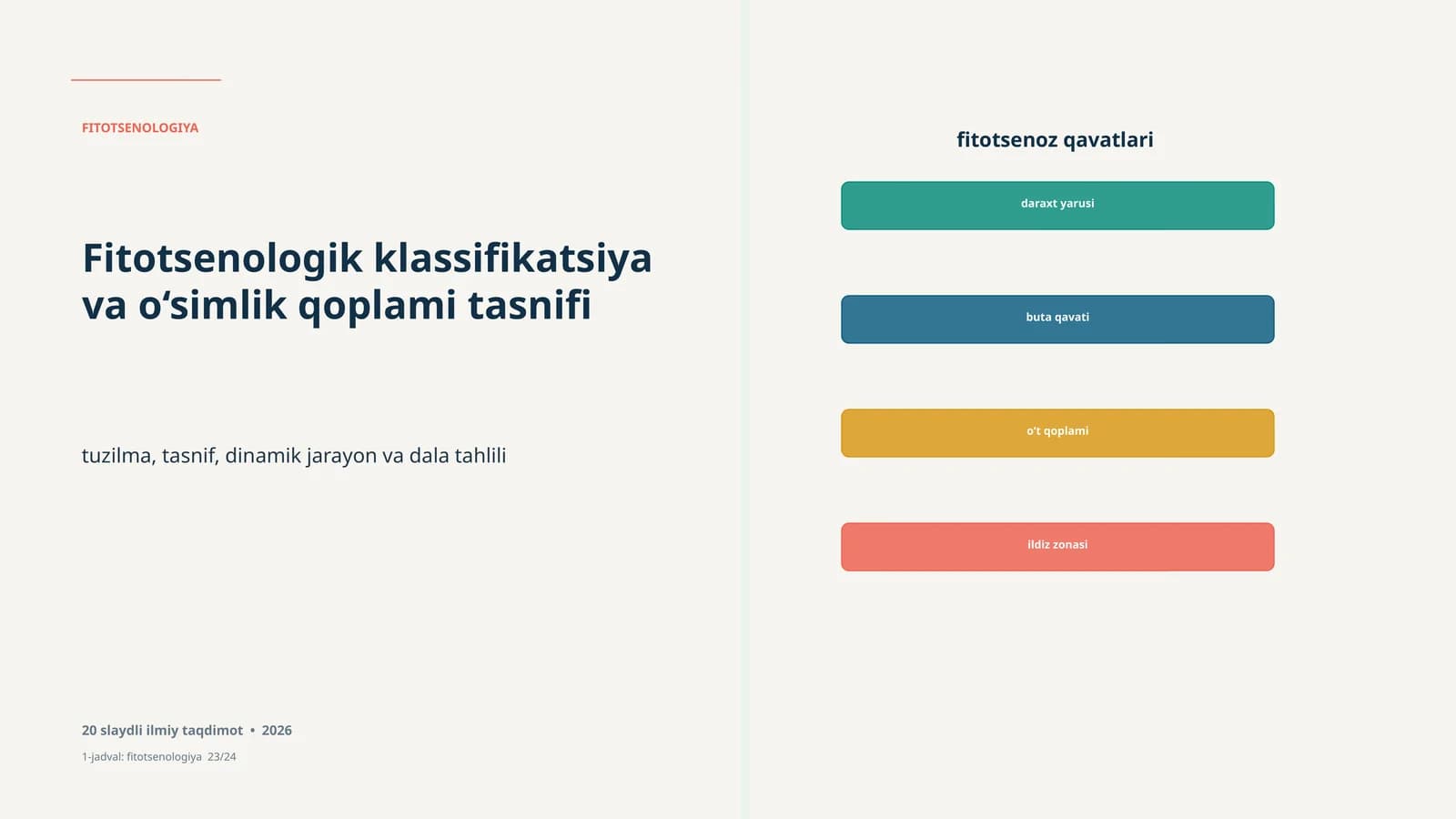 FITOTSENOLOGIYA

Fitotsenologik klassifikatsiya va o‘simlik qoplami tasnifi

tuzilma, tasnif, dinamik jarayon va dala tahlili

20 slaydli ilmiy taqdimot • 2026

1-jadval: fitotsenologiya 23/24

fitotsenoz qavatlari

daraxt yarusi

buta qavati

o‘t qoplami

ildiz zonasi